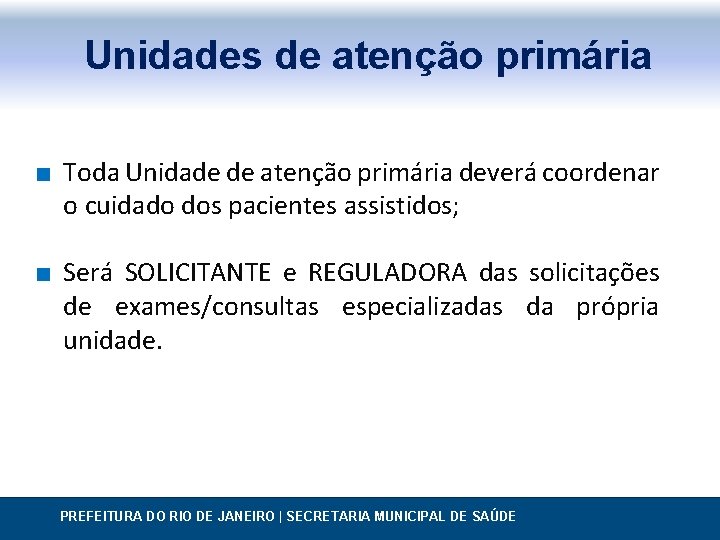 Unidades de atenção primária

Toda Unidade de atenção primária deverá coordenar o cuidado dos pacientes assistidos;

Será SOLICITANTE e REGULADORA das solicitações de exames/consultas especializadas da própria unidade.

PREFEITURA DO RIO DE JANEIRO | SECRETARIA MUNICIPAL DE SAÚDE